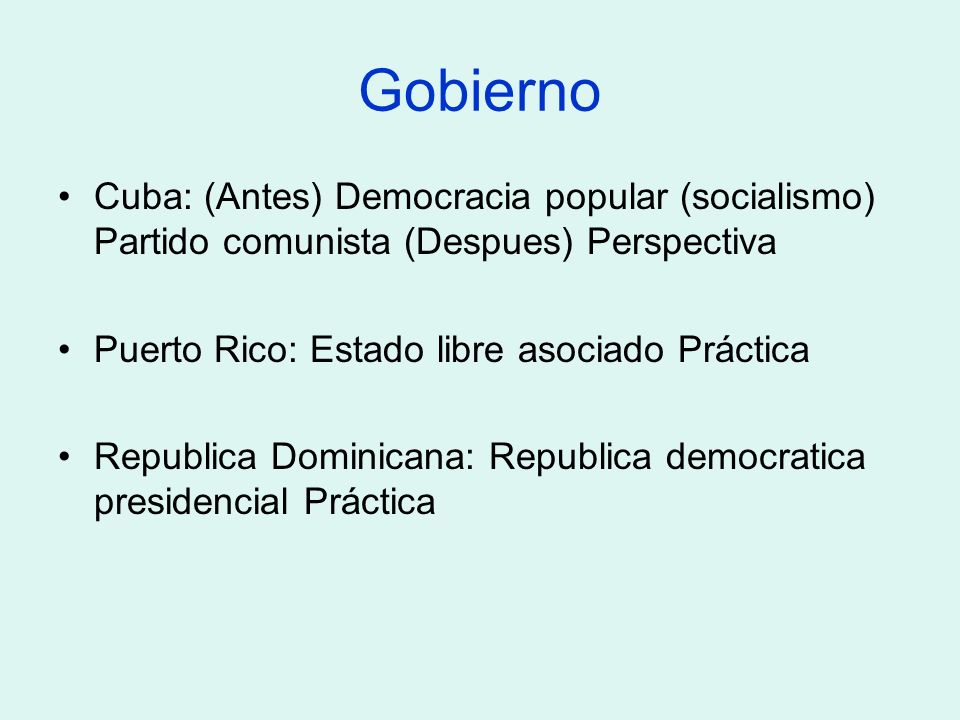 Gobierno

• Cuba: (Antes) Democracia popular (socialismo) Partido comunista (Despues) Perspectiva

• Puerto Rico: Estado libre asociado Práctica

• Republica Dominicana: Republica democratica presidencial Práctica